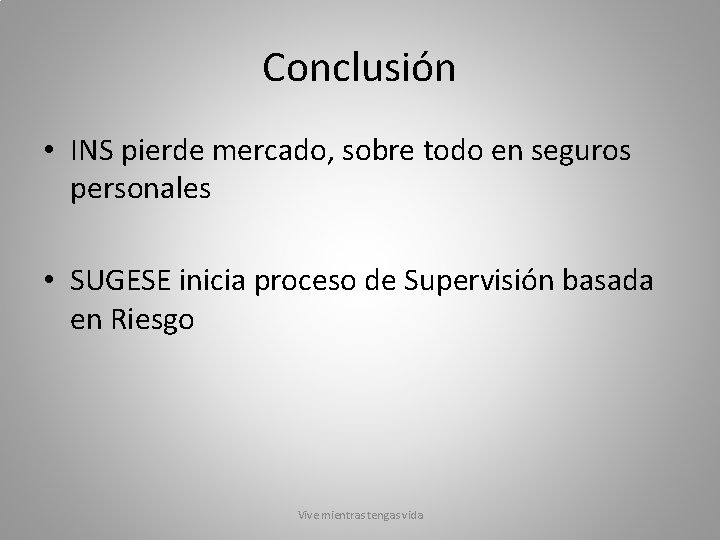 Conclusión

• INS pierde mercado, sobre todo en seguros personales

• SUGESE inicia proceso de Supervisión basada en Riesgo

Vive mientras tengas vida